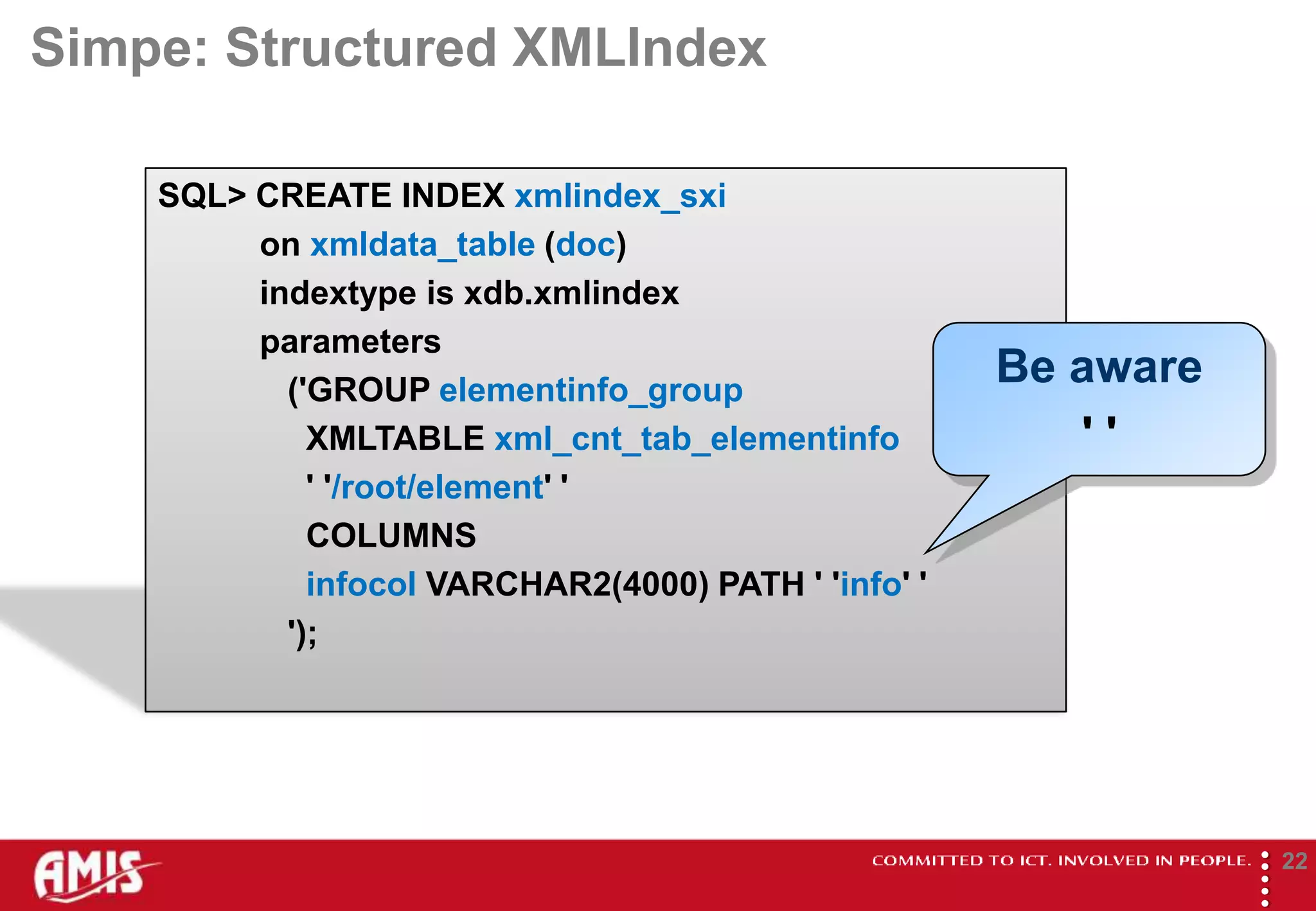 Simpe: Structured XMLIndex

SQL> CREATE INDEX xmlindex_sxi
on xmldata_table (doc)
indextype is xdb.xmlindex
parameters
('GROUP elementinfo_group
XMLTABLE xml_cnt_tab_elementinfo
' '/root/element' '
COLUMNS
infocol VARCHAR2(4000) PATH ' 'info' '
');

Be aware
' '

AMIS

COMMITTED TO ICT. INVOLVED IN PEOPLE.

22